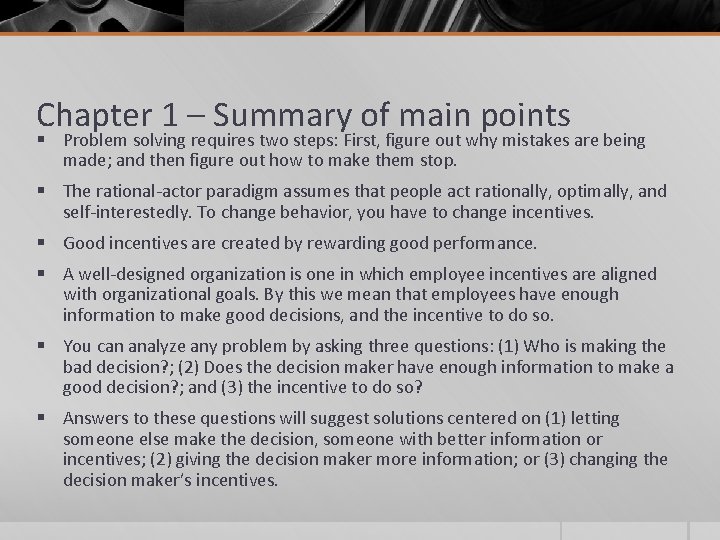 Chapter 1 – Summary of main points

▪ Problem solving requires two steps: First, figure out why mistakes are being made; and then figure out how to make them stop.

▪ The rational-actor paradigm assumes that people act rationally, optimally, and self-interestedly. To change behavior, you have to change incentives.

▪ Good incentives are created by rewarding good performance.

▪ A well-designed organization is one in which employee incentives are aligned with organizational goals. By this we mean that employees have enough information to make good decisions, and the incentive to do so.

▪ You can analyze any problem by asking three questions: (1) Who is making the bad decision?; (2) Does the decision maker have enough information to make a good decision?; and (3) the incentive to do so?

▪ Answers to these questions will suggest solutions centered on (1) letting someone else make the decision, someone with better information or incentives; (2) giving the decision maker more information; or (3) changing the decision maker's incentives.